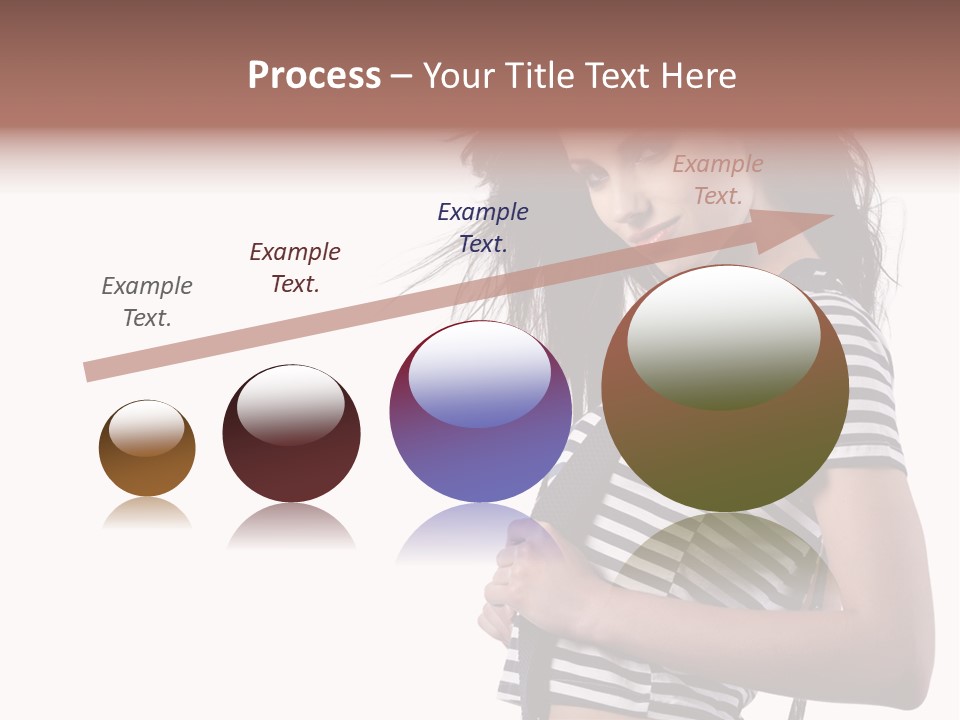 Process – Your Title Text Here

Example Text.

Example Text.

Example Text.

Example Text.